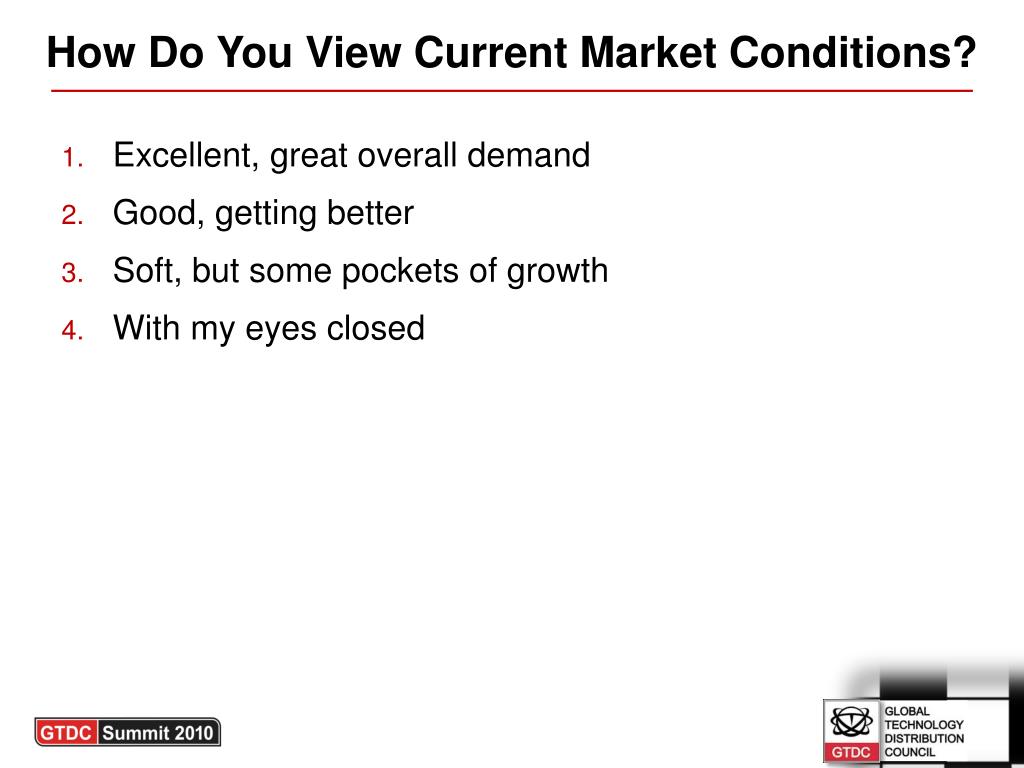 How Do You View Current Market Conditions?

1. Excellent, great overall demand
2. Good, getting better
3. Soft, but some pockets of growth
4. With my eyes closed

GTDC Summit 2010

GTDC GLOBAL TECHNOLOGY DISTRIBUTION COUNCIL